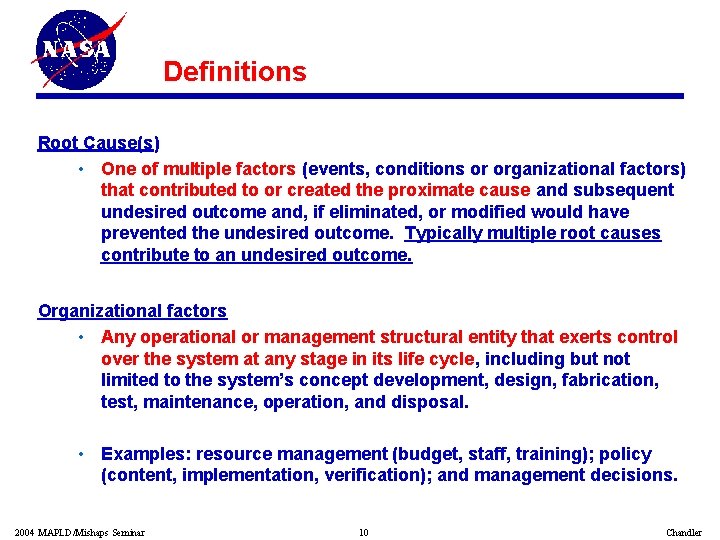 NASA

Definitions

Root Cause(s)

• One of multiple factors (events, conditions or organizational factors) that contributed to or created the proximate cause and subsequent undesired outcome and, if eliminated, or modified would have prevented the undesired outcome. Typically multiple root causes contribute to an undesired outcome.

Organizational factors

• Any operational or management structural entity that exerts control over the system at any stage in its life cycle, including but not limited to the system's concept development, design, fabrication, test, maintenance, operation, and disposal.

• Examples: resource management (budget, staff, training); policy (content, implementation, verification); and management decisions.

2004 MAPLD/Mishaps Seminar 10 Chandler